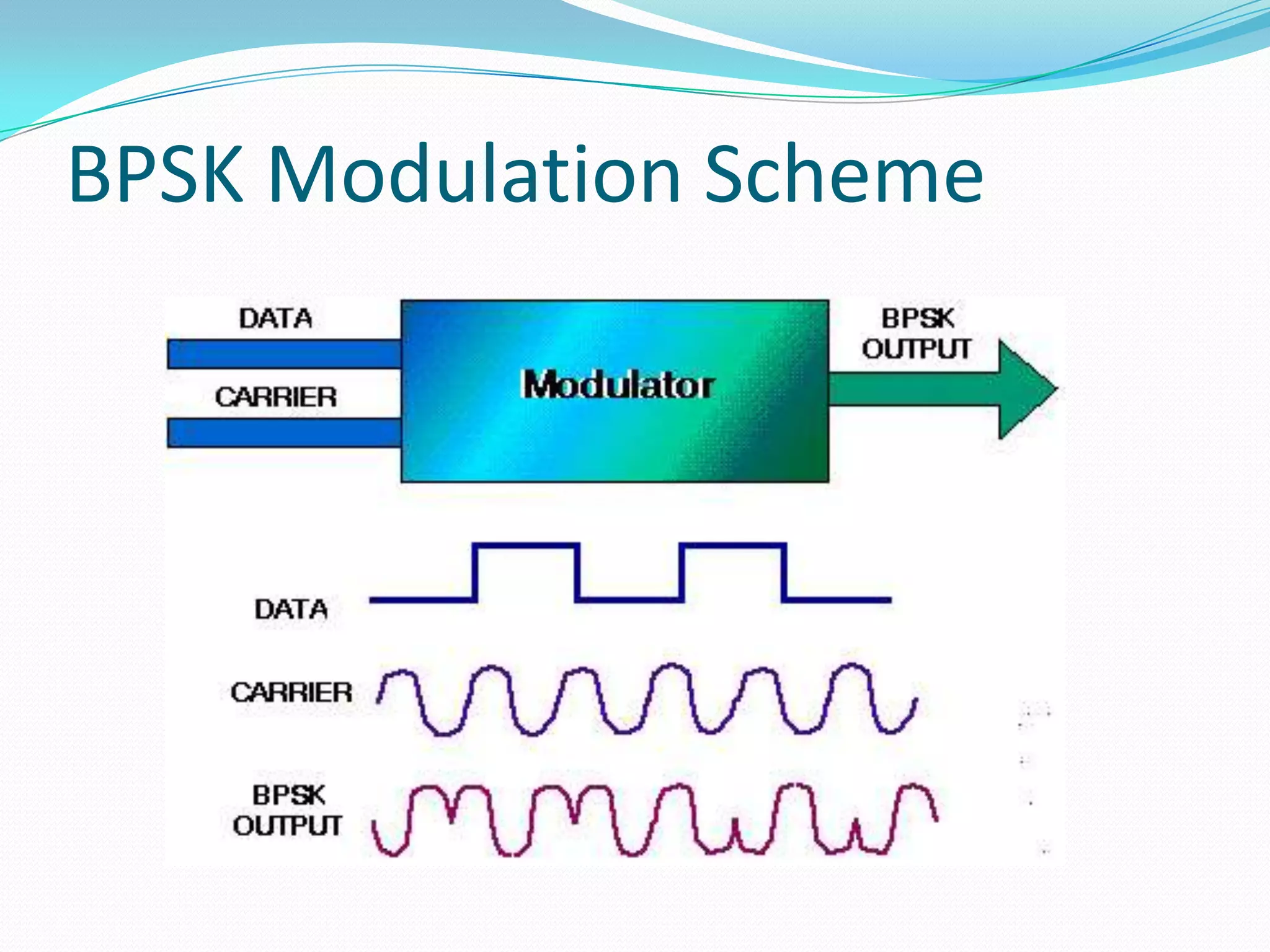 BPSK Modulation Scheme

DATA

CARRIER

Modulator

BPSK OUTPUT

DATA

CARRIER

BPSK OUTPUT